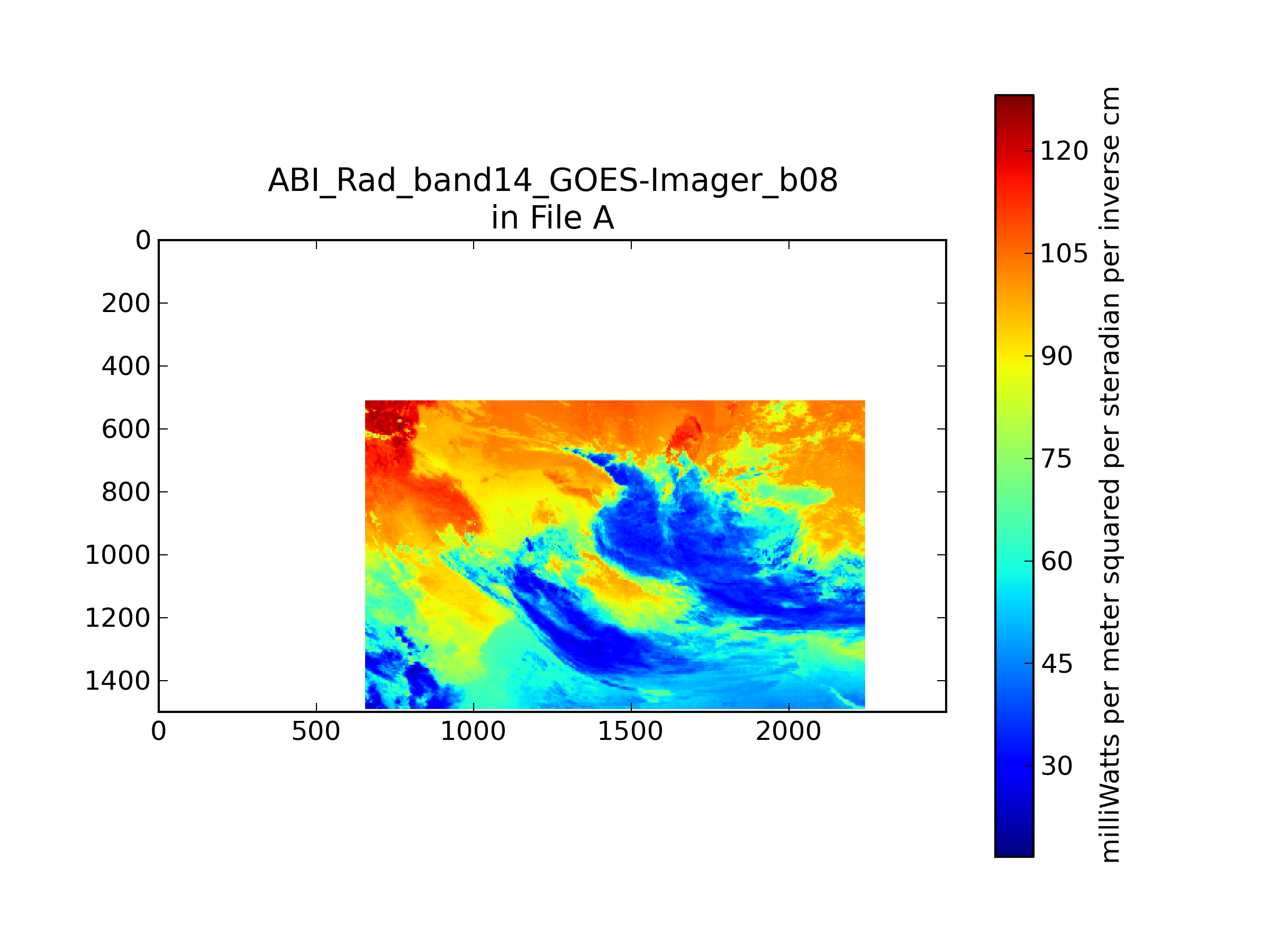 ABI_Rad_band14_GOES-Imager_b08
in File A

0
200
400
600
800
1000
1200
1400

0
500
1000
1500
2000

120
105
90
75
60
45
30

milliWatts per meter squared per steradian per inverse cm